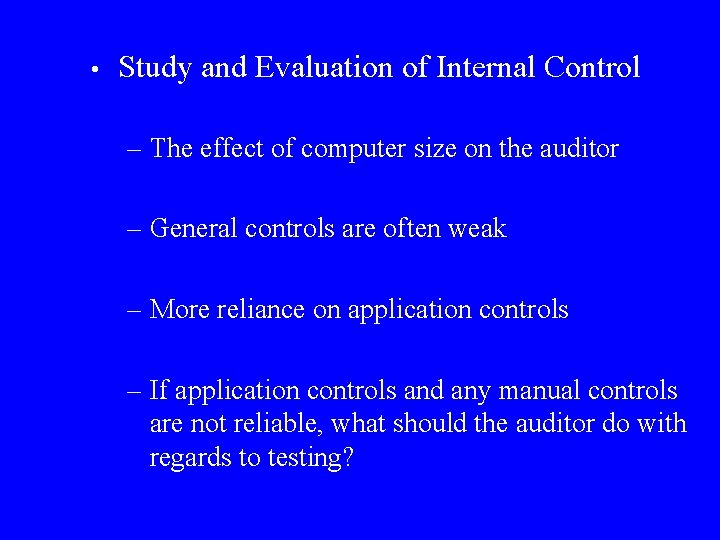 • Study and Evaluation of Internal Control

– The effect of computer size on the auditor

– General controls are often weak

– More reliance on application controls

– If application controls and any manual controls are not reliable, what should the auditor do with regards to testing?